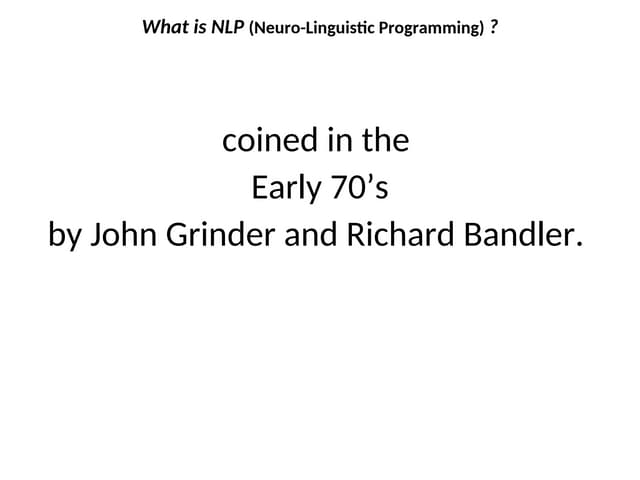 What is NLP (Neuro-Linguistic Programming) ?

coined in the
Early 70’s
by John Grinder and Richard Bandler.